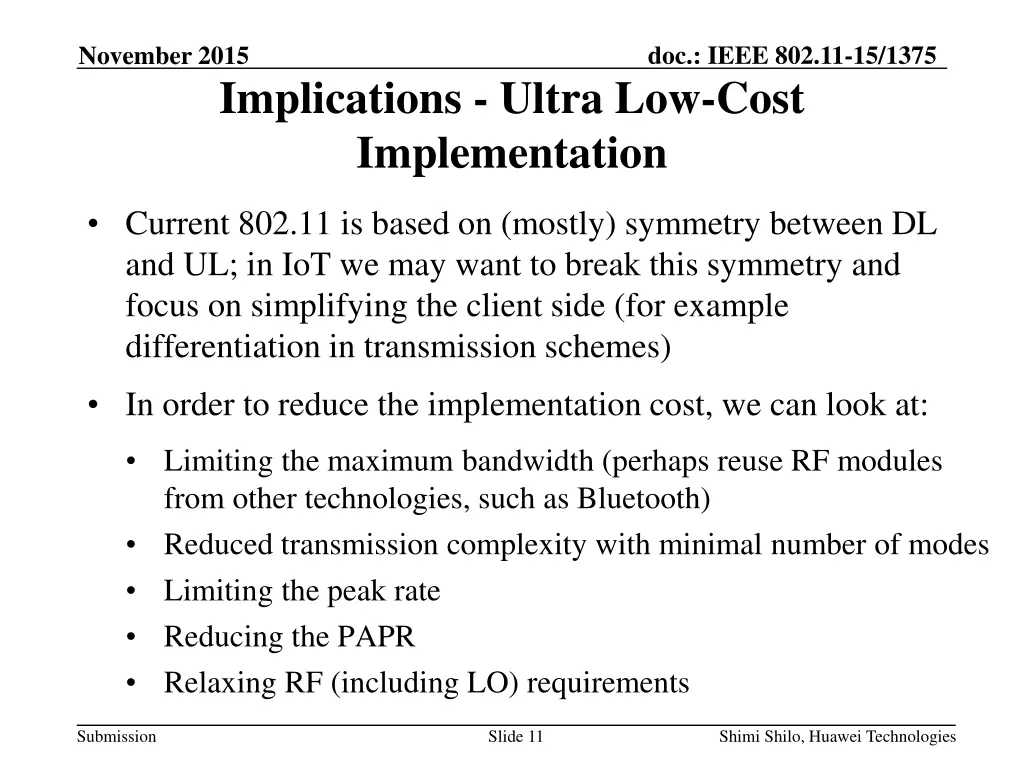 November 2015

doc.: IEEE 802.11-15/1375

Implications - Ultra Low-Cost Implementation

• Current 802.11 is based on (mostly) symmetry between DL and UL; in IoT we may want to break this symmetry and focus on simplifying the client side (for example differentiation in transmission schemes)

• In order to reduce the implementation cost, we can look at:

• Limiting the maximum bandwidth (perhaps reuse RF modules from other technologies, such as Bluetooth)

• Reduced transmission complexity with minimal number of modes

• Limiting the peak rate

• Reducing the PAPR

• Relaxing RF (including LO) requirements

Submission

Slide 11

Shimi Shilo, Huawei Technologies